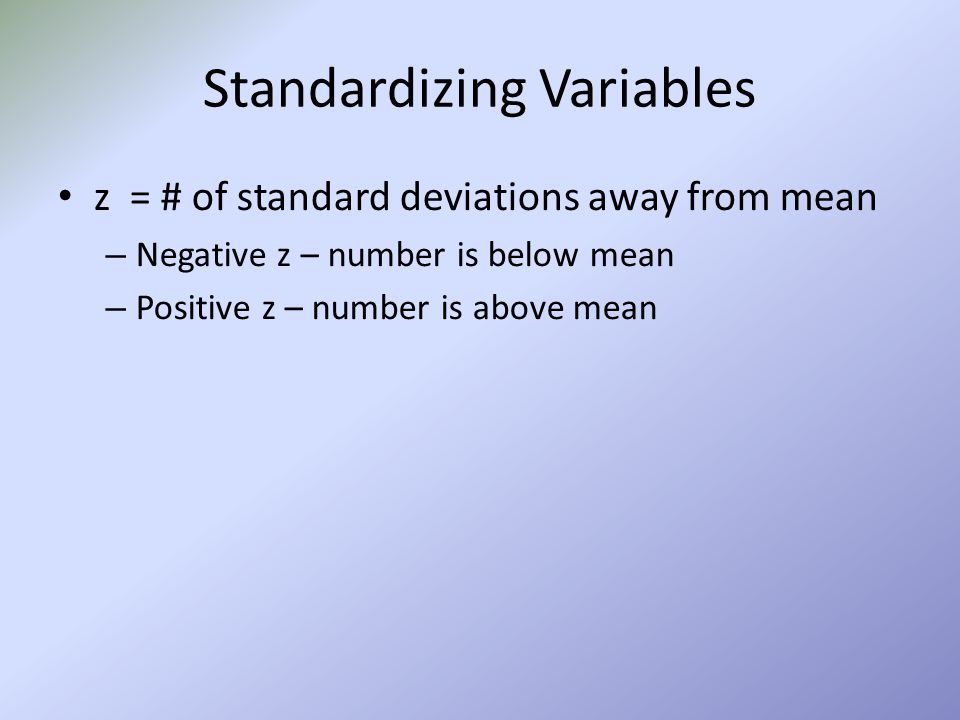 Standardizing Variables

• z = # of standard deviations away from mean
– Negative z – number is below mean
– Positive z – number is above mean